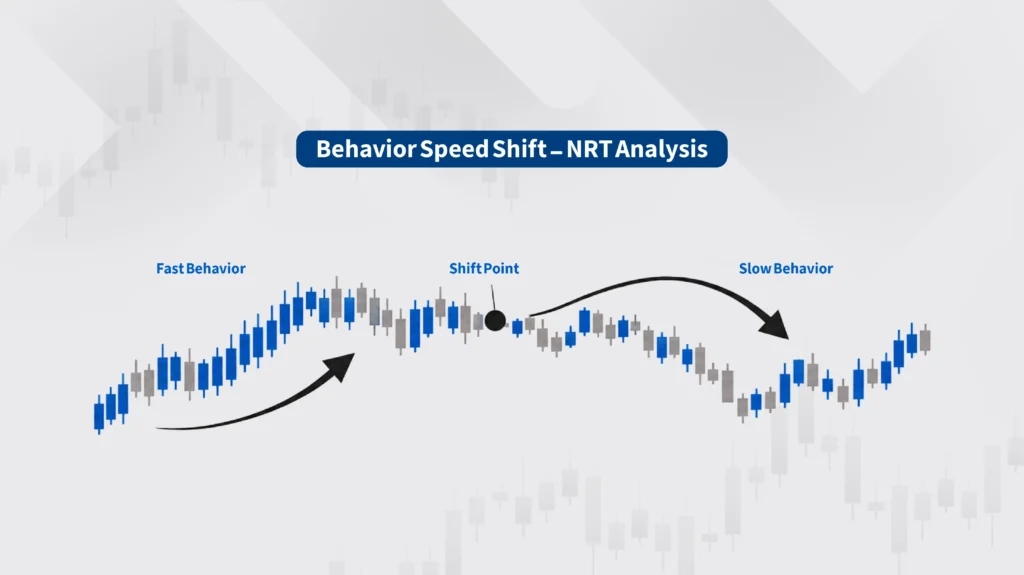 Behavior Speed Shift – NRT Analysis

Fast Behavior

Shift Point

Slow Behavior